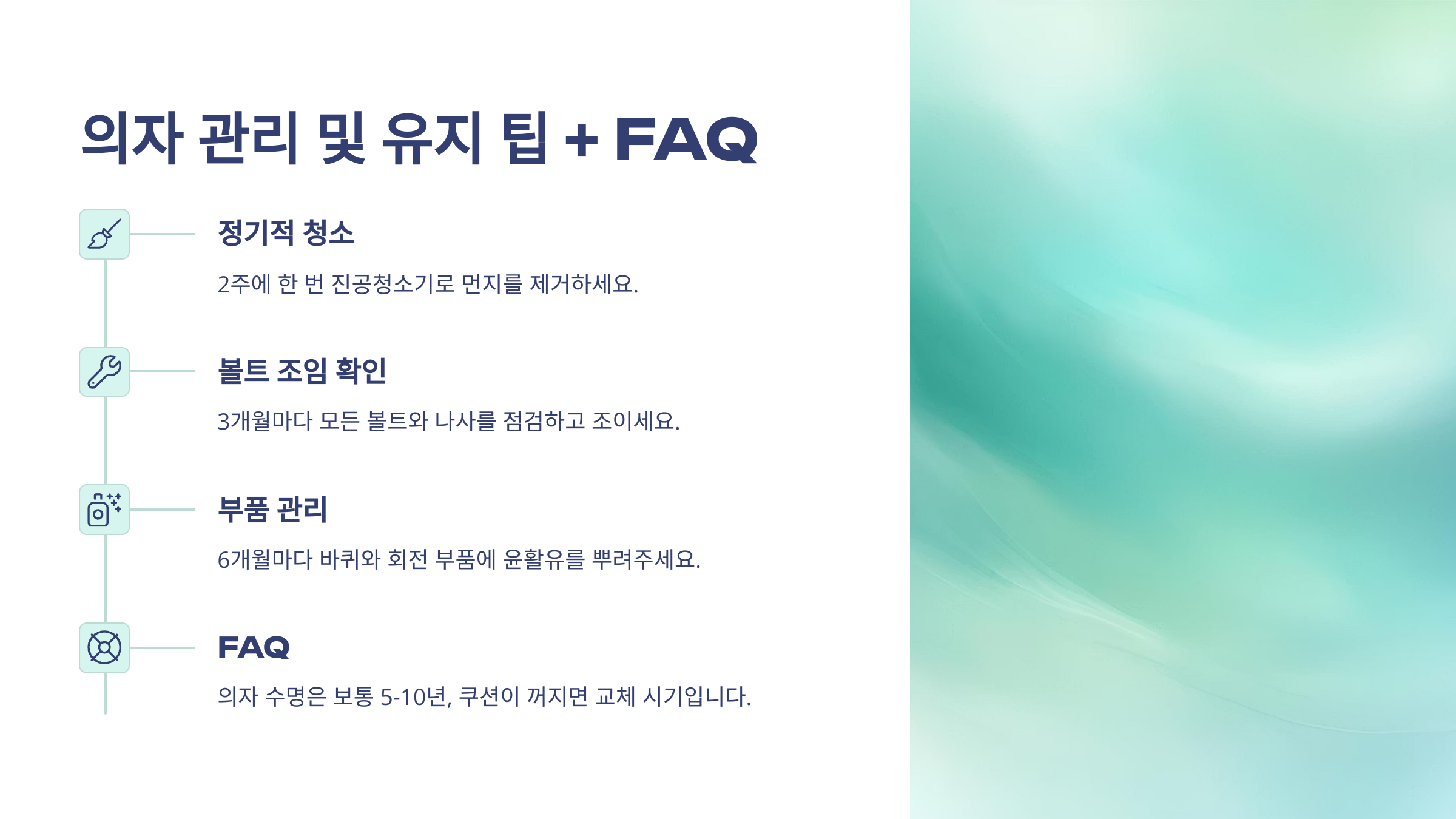 의자 관리 및 유지 팁 + FAQ

정기적 청소

2주에 한 번 진공청소기로 먼지를 제거하세요.

볼트 조임 확인

3개월마다 모든 볼트와 나사를 점검하고 조이세요.

부품 관리

6개월마다 바퀴와 회전 부품에 윤활유를 뿌려주세요.

FAQ

의자 수명은 보통 5-10년, 쿠션이 꺼지면 교체 시기입니다.